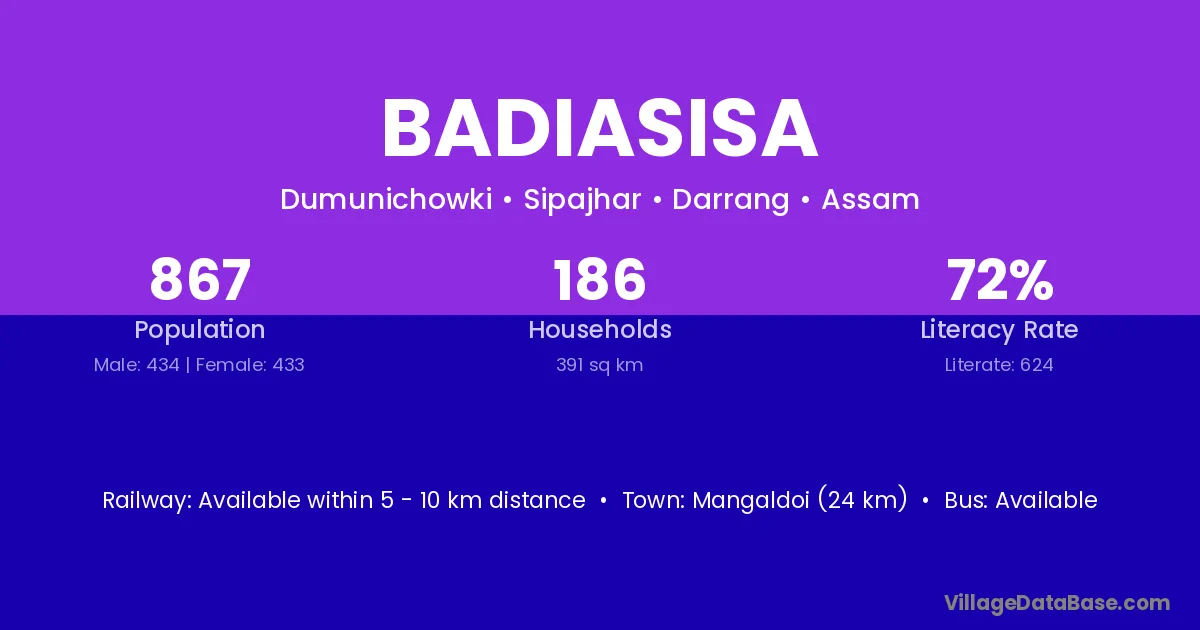 BADIASISA

Dumunichowki • Sipajhar • Darrang • Assam

867
Population
Male: 434 | Female: 433

186
Households
391 sq km

72%
Literacy Rate
Literate: 624

Railway: Available within 5 - 10 km distance • Town: Mangaldoi (24 km) • Bus: Available

VillageDataBase.com